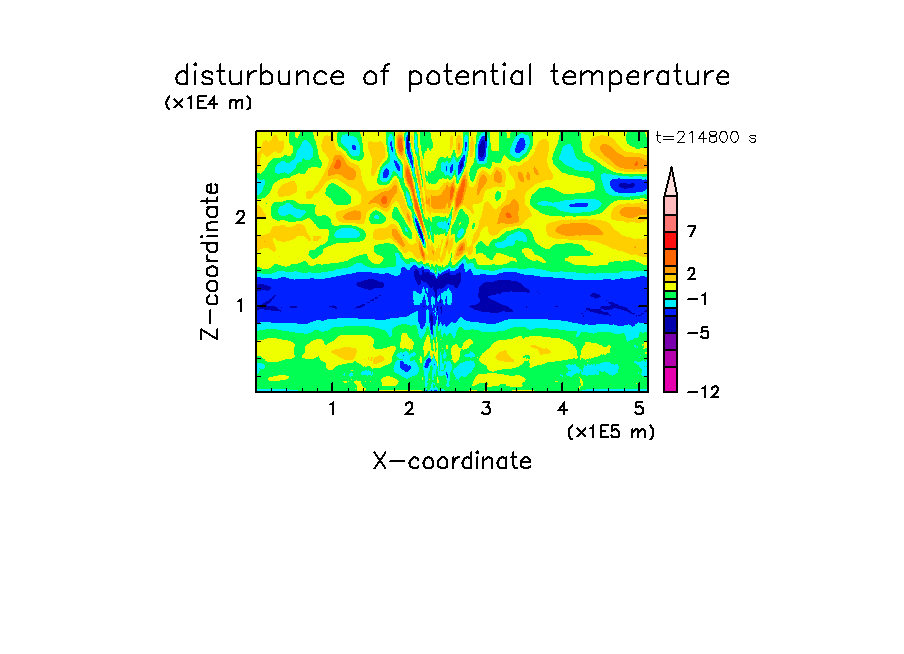 disturbunce of potential temperature

(x1E4 m)

t=214800 s

Z-coordinate

2

1

7

2

−1

−5

−12

1 2 3 4 5

(x1E5 m)

X-coordinate